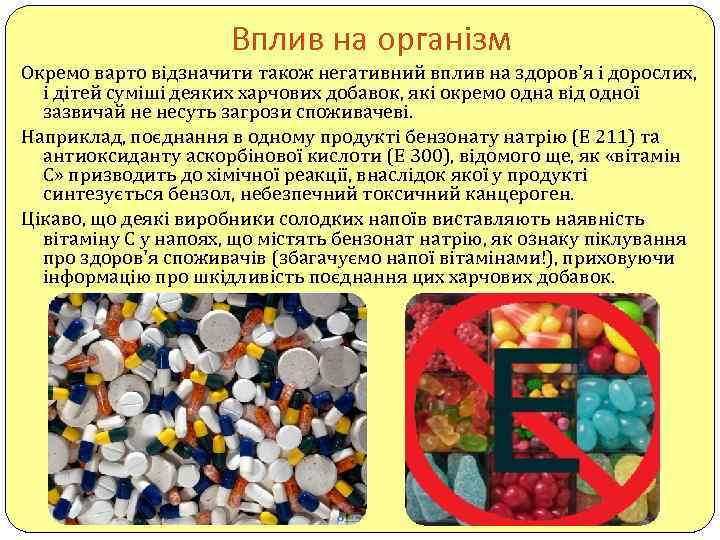 Вплив на організм

Окремо варто відзначити також негативний вплив на здоров'я і дорослих, і дітей суміші деяких харчових добавок, які окремо одна від одної зазвичай не несуть загрози споживачеві.

Наприклад, поєднання в одному продукті бензонату натрію (Е 211) та антиоксиданту аскорбінової кислоти (Е 300), відомого ще, як «вітамін С» призводить до хімічної реакції, внаслідок якої у продукті синтезується бензол, небезпечний токсичний канцероген.

Цікаво, що деякі виробники солодких напоїв виставляють наявність вітаміну С у напоях, що містять бензонат натрію, як ознаку піклування про здоров'я споживачів (збагачуємо напої вітамінами!), приховуючи інформацію про шкідливість поєднання цих харчових добавок.

E